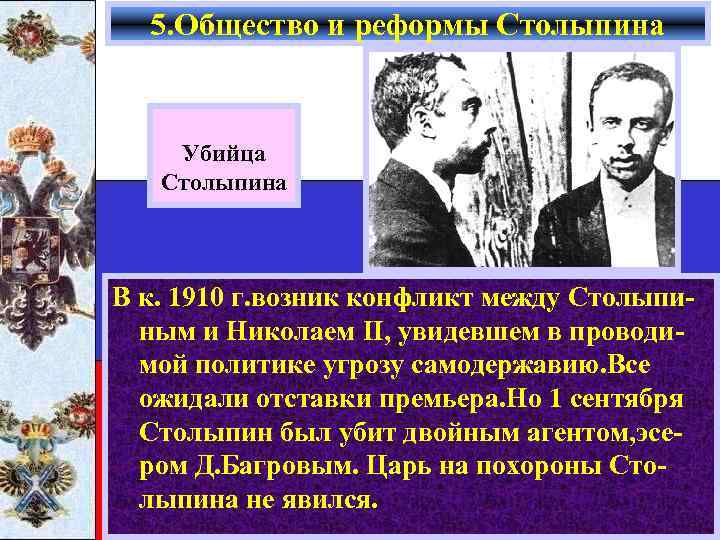 5.Общество и реформы Столыпина

Убийца Столыпина

В к. 1910 г.возник конфликт между Столыпиным и Николаем II, увидевшем в проводимой политике угрозу самодержавию.Все ожидали отставки премьера.Но 1 сентября Столыпин был убит двойным агентом,эсером Д.Багровым. Царь на похороны Столыпина не явился.